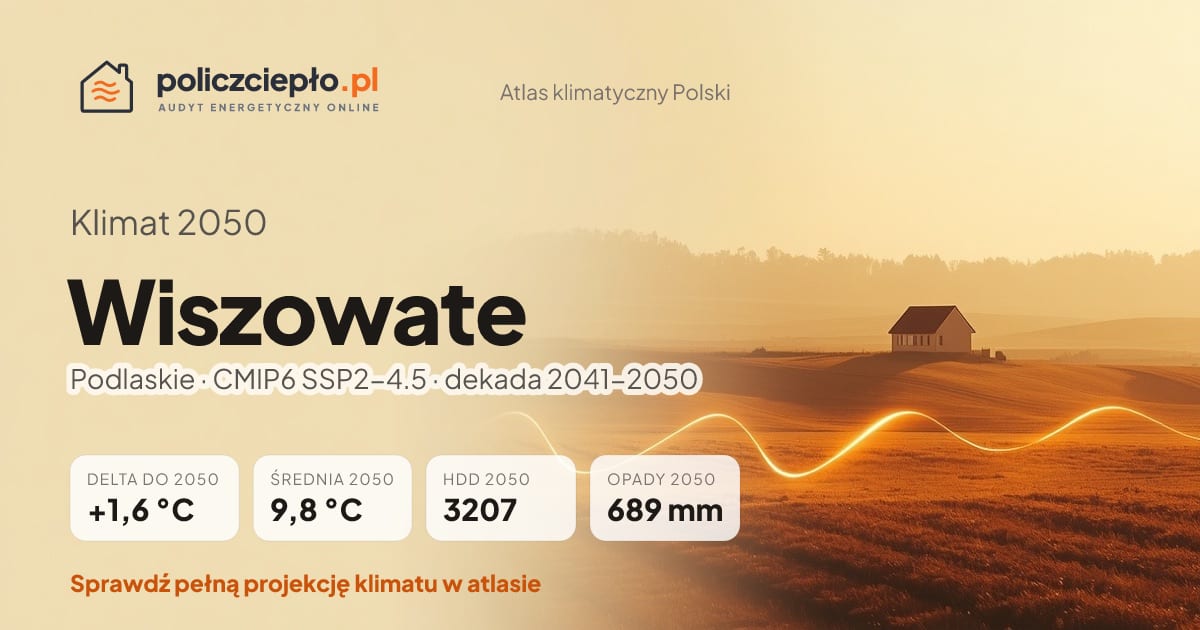 policzciepło.pl
AUDYT ENERGETYCZNY ONLINE

Atlas klimatyczny Polski

Klimat 2050

Wiszowate

Podlaskie · CMIP6 SSP2–4.5 · dekada 2041–2050

DELTA DO 2050
+1,6 °C

ŚREDNIA 2050
9,8 °C

HDD 2050
3207

OPADY 2050
689 mm

Sprawdź pełną projekcję klimatu w atlasie